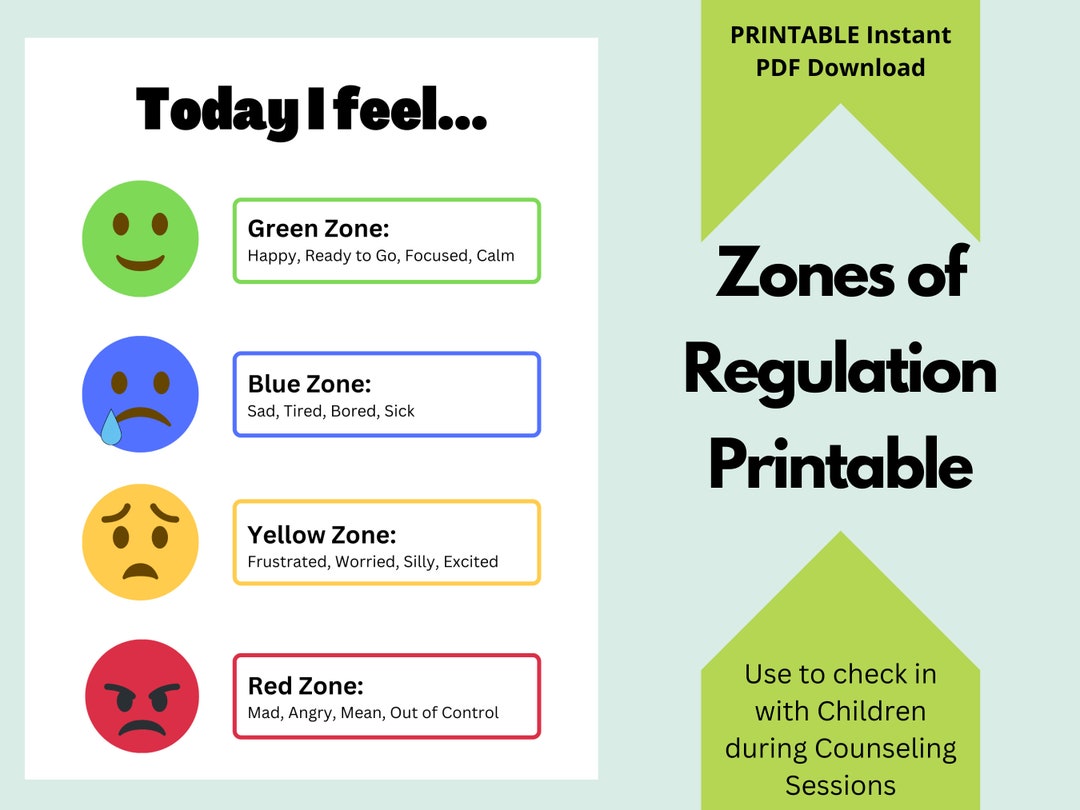 Today I feel...

Green Zone:
Happy, Ready to Go, Focused, Calm

Blue Zone:
Sad, Tired, Bored, Sick

Yellow Zone:
Frustrated, Worried, Silly, Excited

Red Zone:
Mad, Angry, Mean, Out of Control

PRINTABLE Instant PDF Download

Zones of Regulation Printable

Use to check in with Children during Counseling Sessions